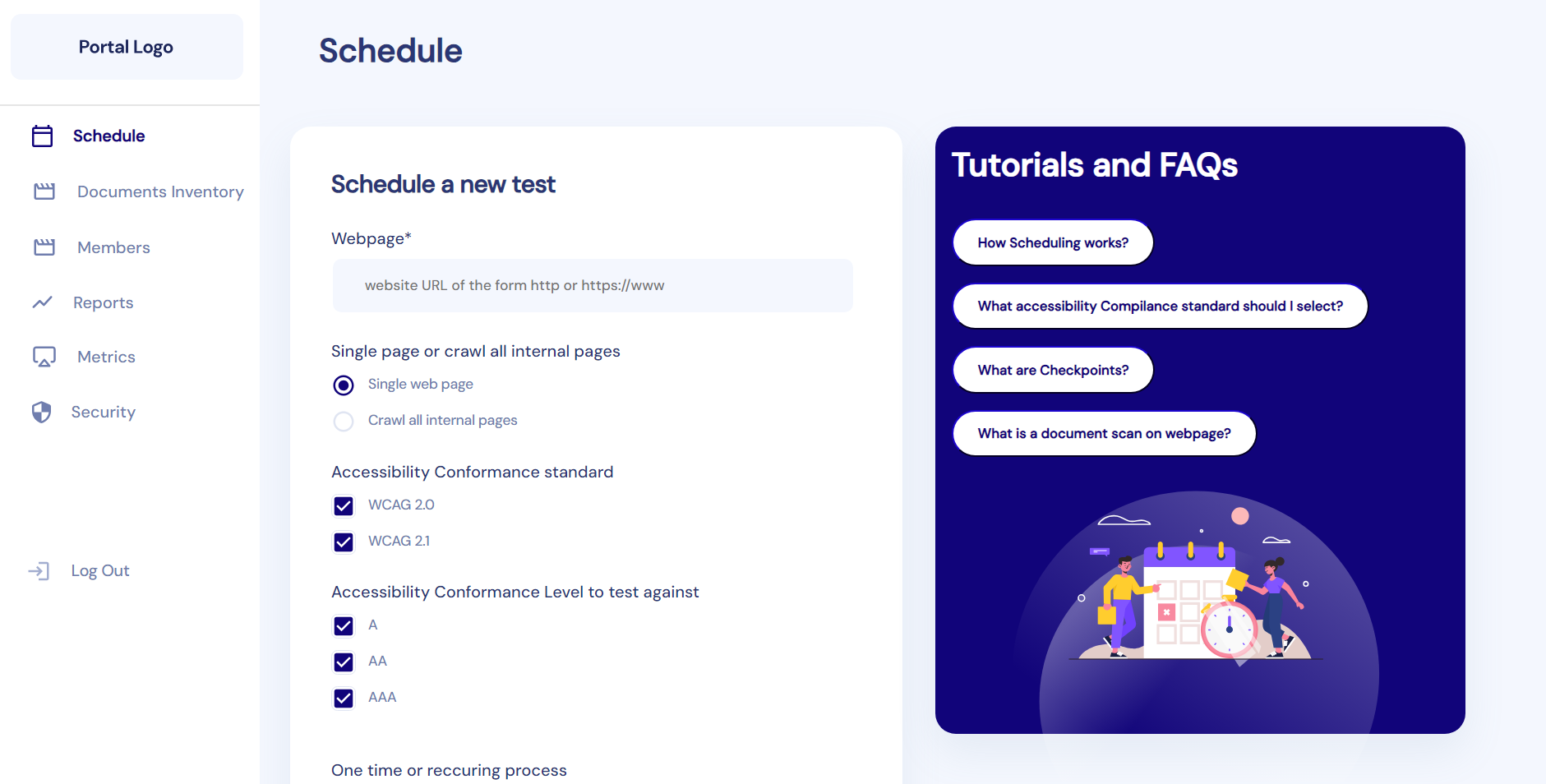 Portal Logo

Schedule

Documents Inventory

Members

Reports

Metrics

Security

Log Out

Schedule

Schedule a new test

Webpage*

website URL of the form http or https://www

Single page or crawl all internal pages

Single web page

Crawl all internal pages

Accessibility Conformance standard

WCAG 2.0

WCAG 2.1

Accessibility Conformance Level to test against

A

AA

AAA

One time or reccuring process

Tutorials and FAQs

How Scheduling works?

What accessibility Compilance standard should I select?

What are Checkpoints?

What is a document scan on webpage?